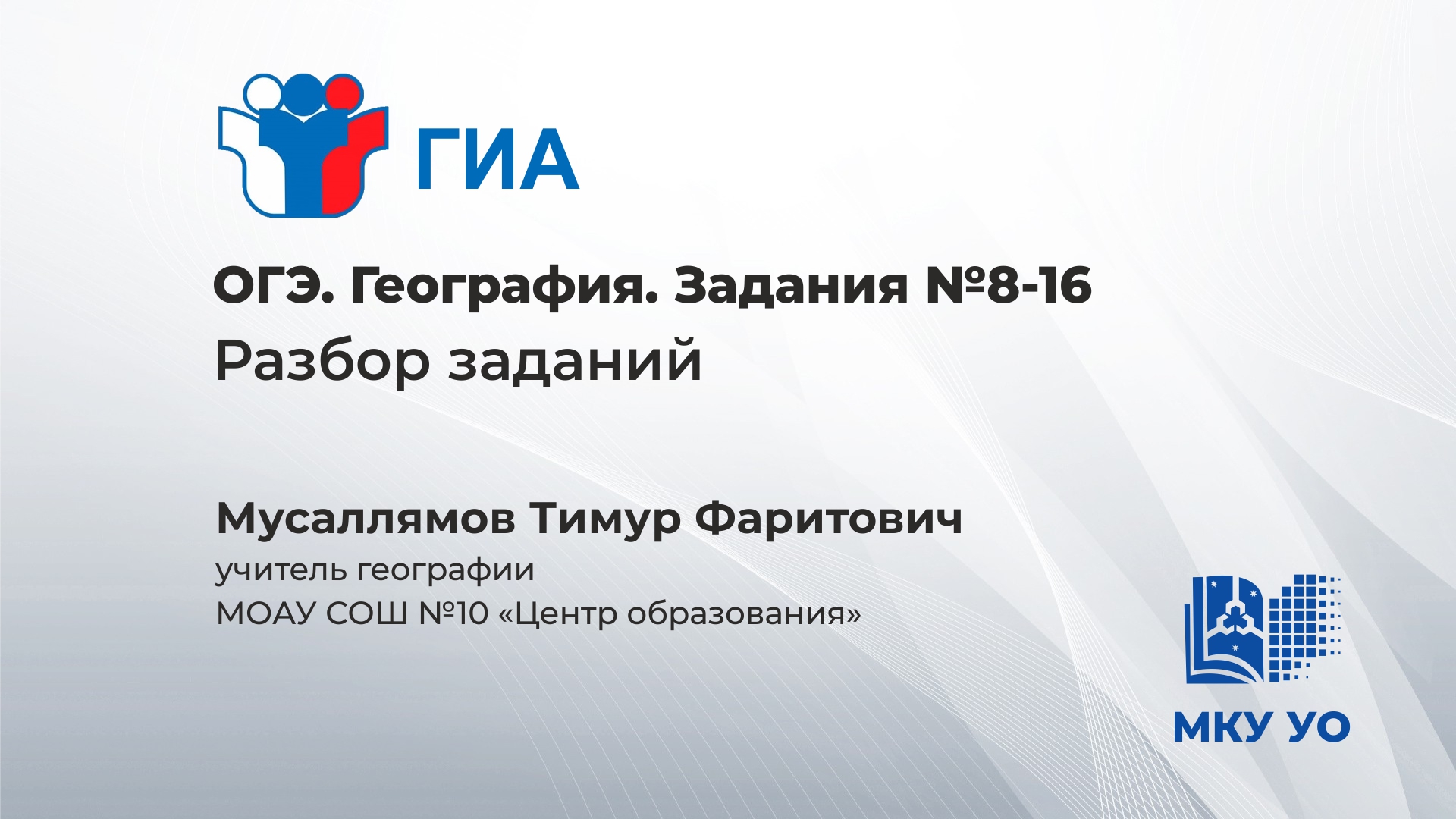 ГИА

ОГЭ. География. Задания №8-16
Разбор заданий

Мусаллямов Тимур Фаритович
учитель географии
МОАУ СОШ №10 «Центр образования»

МКУ УО